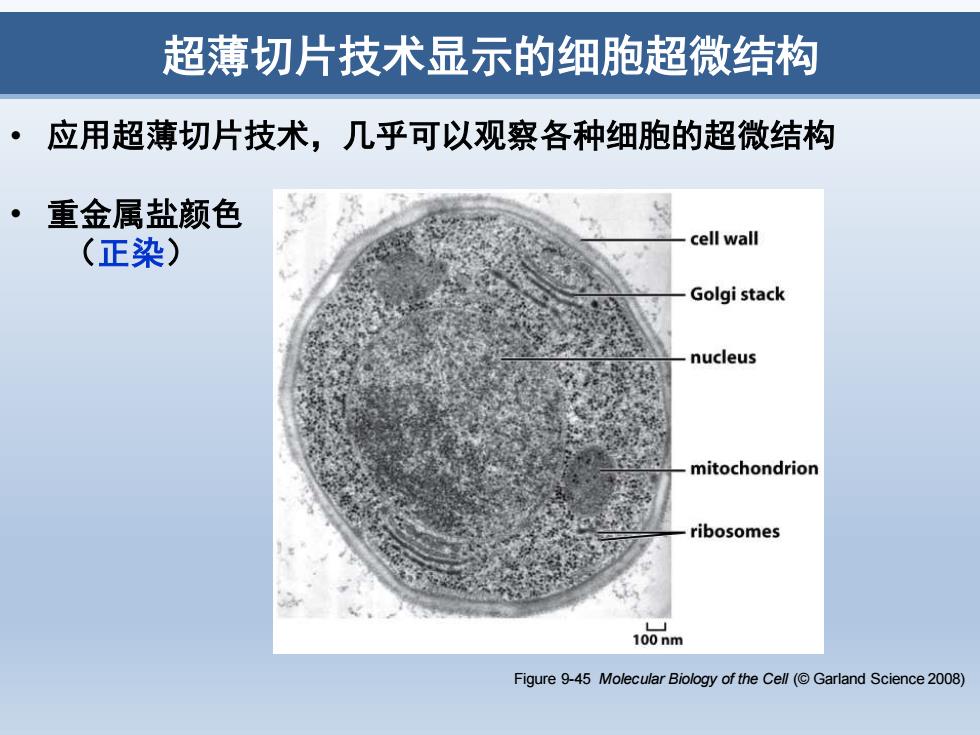 超薄切片技术显示的细胞超微结构

• 应用超薄切片技术，几乎可以观察各种细胞的超微结构

• 重金属盐颜色（正染）

cell wall
Golgi stack
nucleus
mitochondrion
ribosomes
100 nm

Figure 9-45 Molecular Biology of the Cell (© Garland Science 2008)